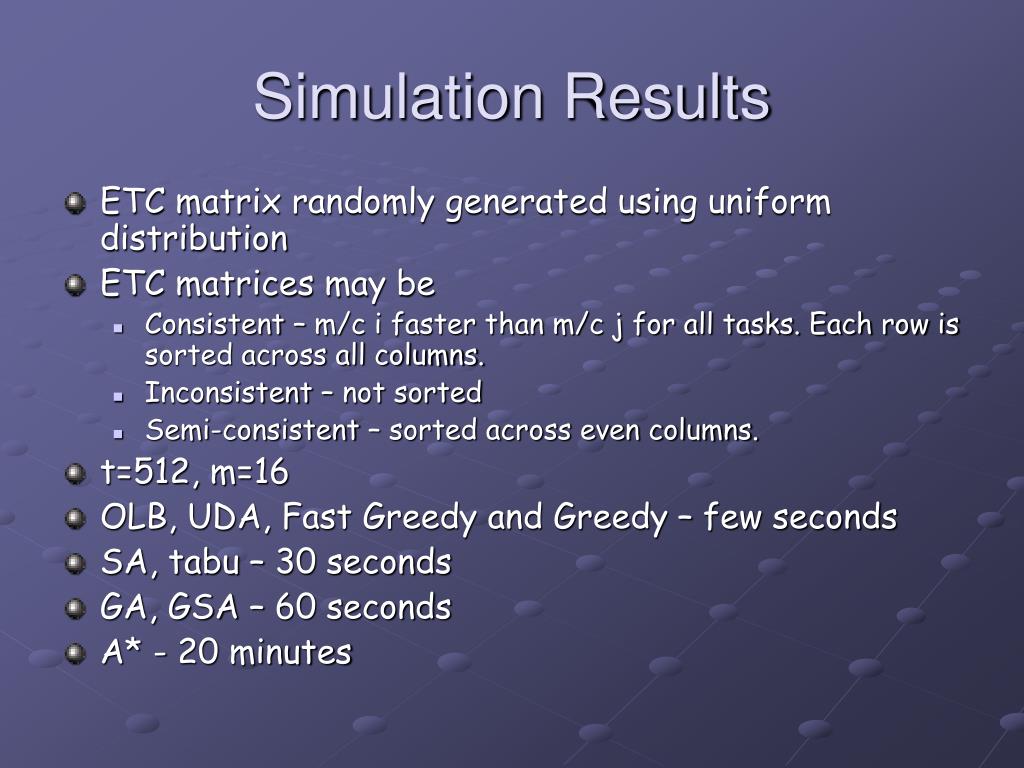 Simulation Results

ETC matrix randomly generated using uniform distribution

ETC matrices may be

Consistent – m/c i faster than m/c j for all tasks. Each row is sorted across all columns.

Inconsistent – not sorted

Semi-consistent – sorted across even columns.

t=512, m=16

OLB, UDA, Fast Greedy and Greedy – few seconds

SA, tabu – 30 seconds

GA, GSA – 60 seconds

A* - 20 minutes